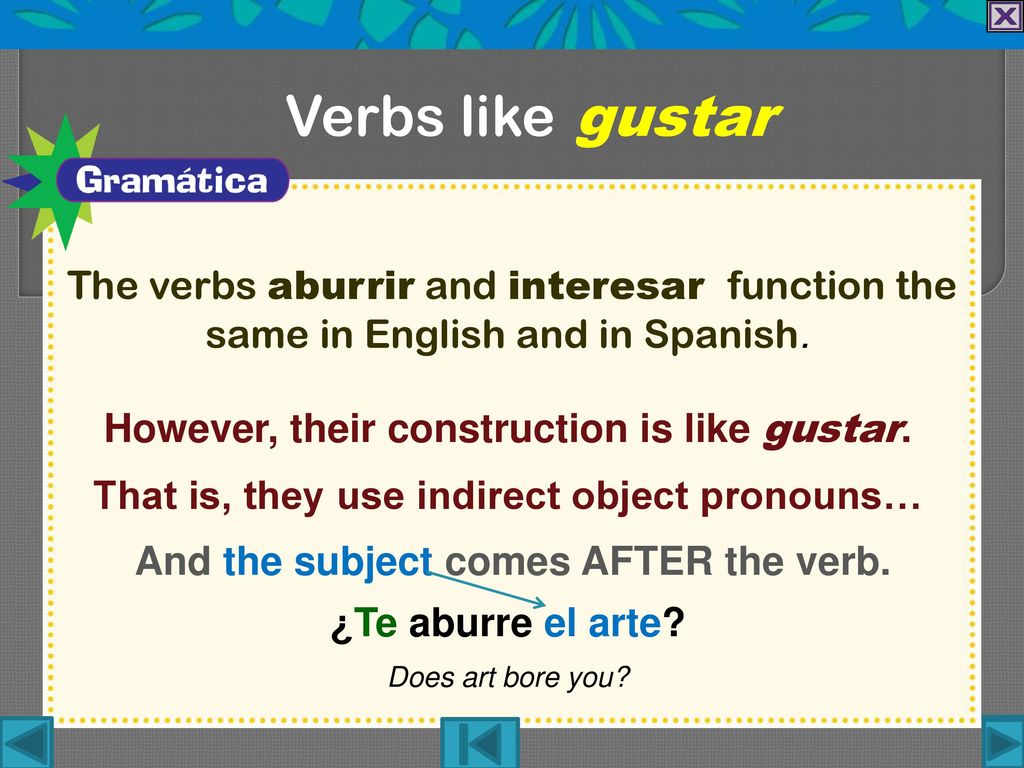 Verbs like gustar

Gramática

The verbs aburrir and interesar function the same in English and in Spanish.

However, their construction is like gustar.

That is, they use indirect object pronouns…

And the subject comes AFTER the verb.

¿Te aburre el arte?

Does art bore you?